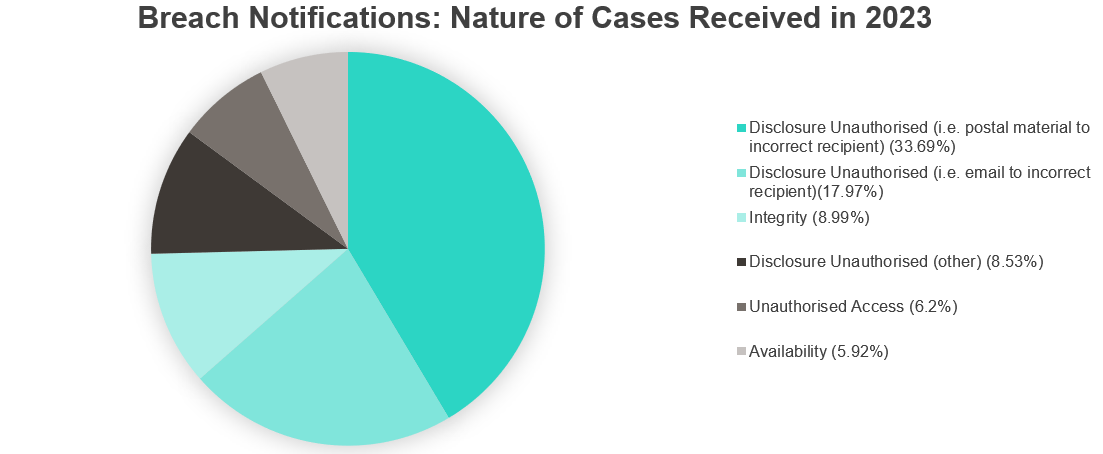 Breach Notifications: Nature of Cases Received in 2023

Disclosure Unauthorised (i.e. postal material to incorrect recipient) (33.69%)
Disclosure Unauthorised (i.e. email to incorrect recipient)(17.97%)
Integrity (8.99%)
Disclosure Unauthorised (other) (8.53%)
Unauthorised Access (6.2%)
Availability (5.92%)